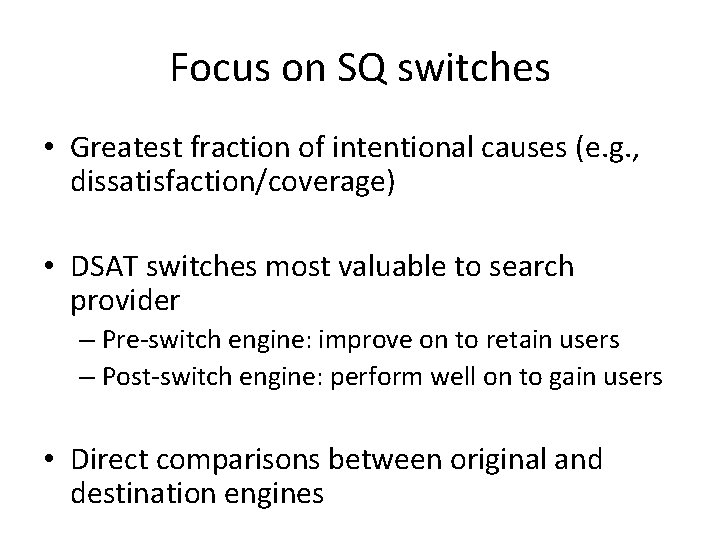 Focus on SQ switches

• Greatest fraction of intentional causes (e.g., dissatisfaction/coverage)

• DSAT switches most valuable to search provider
– Pre-switch engine: improve on to retain users
– Post-switch engine: perform well on to gain users

• Direct comparisons between original and destination engines